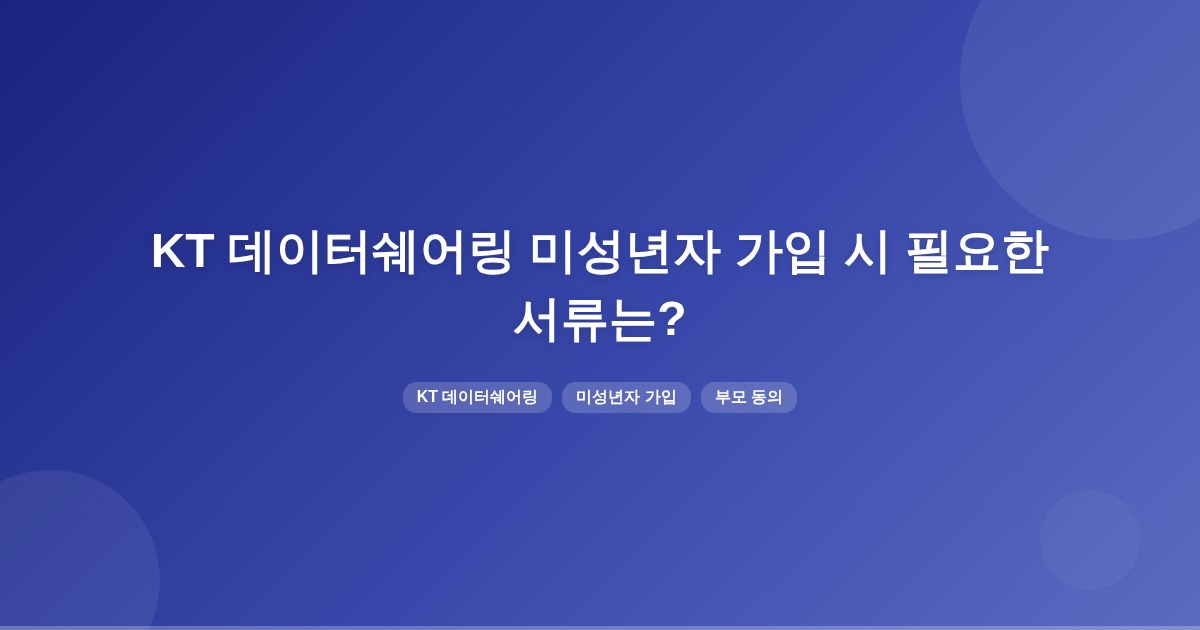 KT 데이터쉐어링 미성년자 가입 시 필요한 서류는?

KT 데이터쉐어링
미성년자 가입
부모 동의